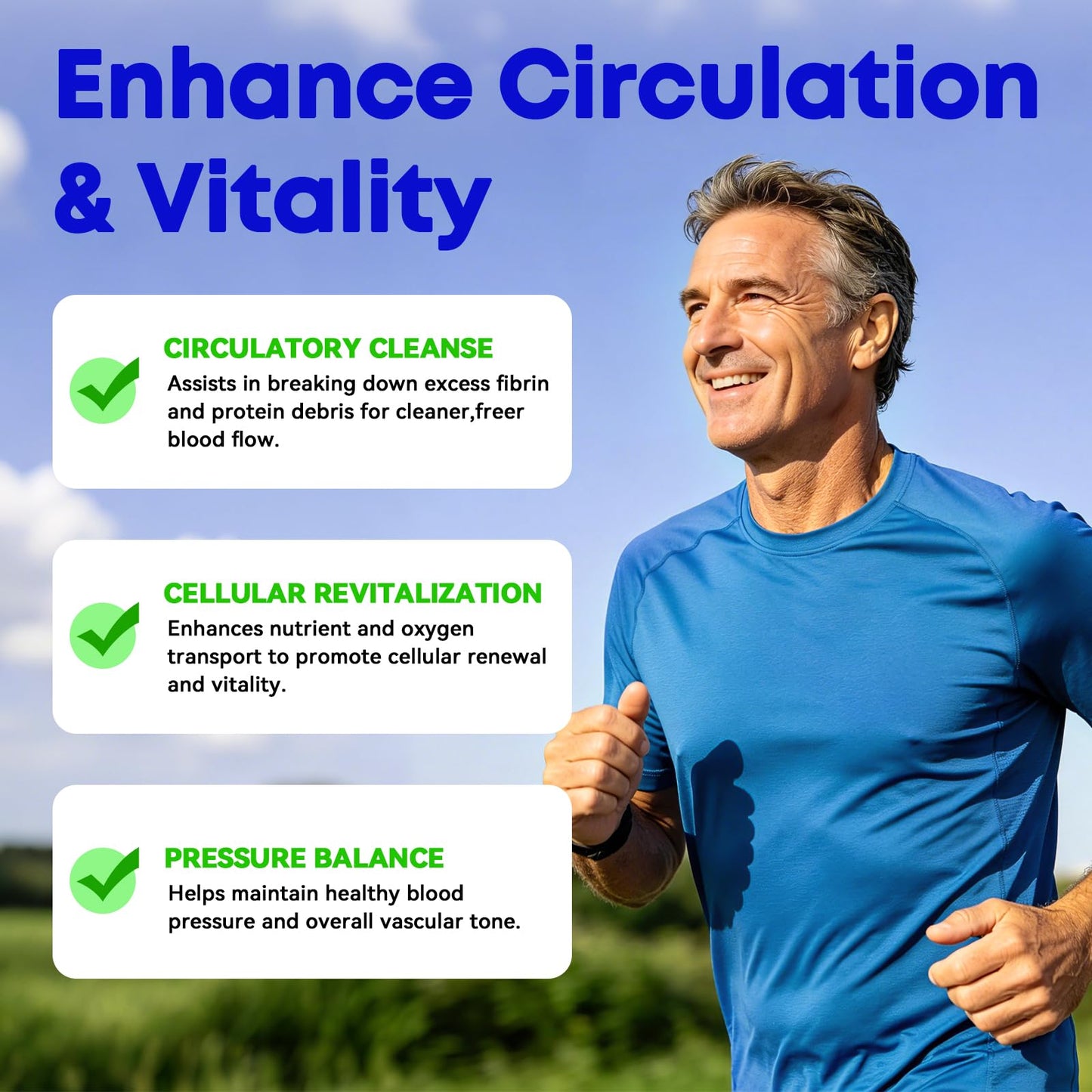 Enhance Circulation & Vitality

CIRCULATORY CLEANSE
Assists in breaking down excess fibrin and protein debris for cleaner,freer blood flow.

CELLULAR REVITALIZATION
Enhances nutrient and oxygen transport to promote cellular renewal and vitality.

PRESSURE BALANCE
Helps maintain healthy blood pressure and overall vascular tone.